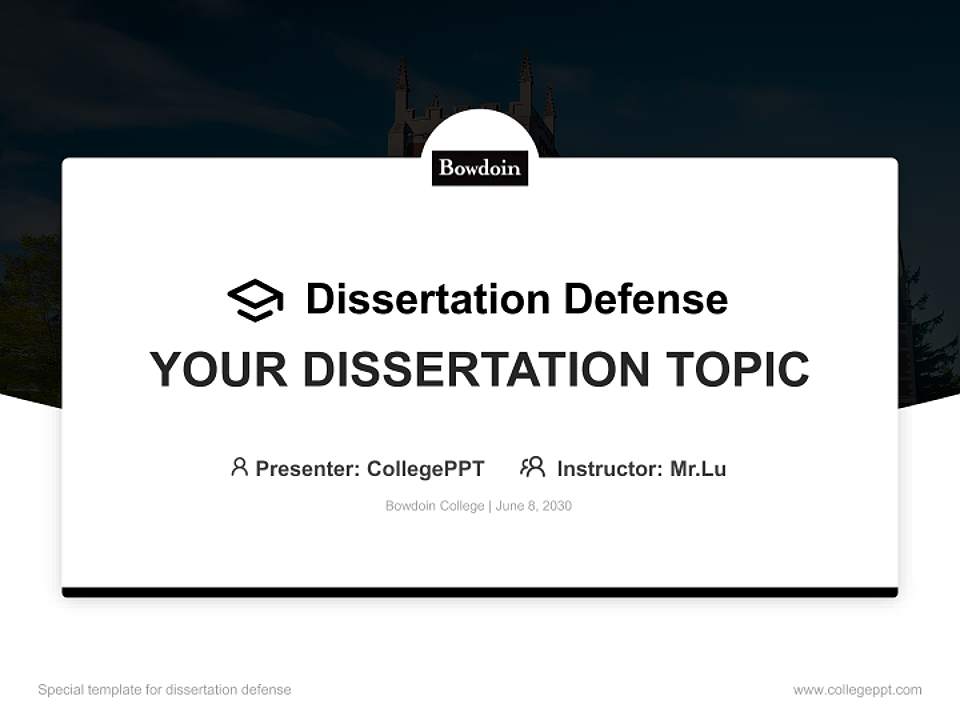 Bowdoin

Dissertation Defense

YOUR DISSERTATION TOPIC

Presenter: CollegePPT Instructor: Mr.Lu

Bowdoin College | June 8, 2030

Special template for dissertation defense

www.collegeppt.com